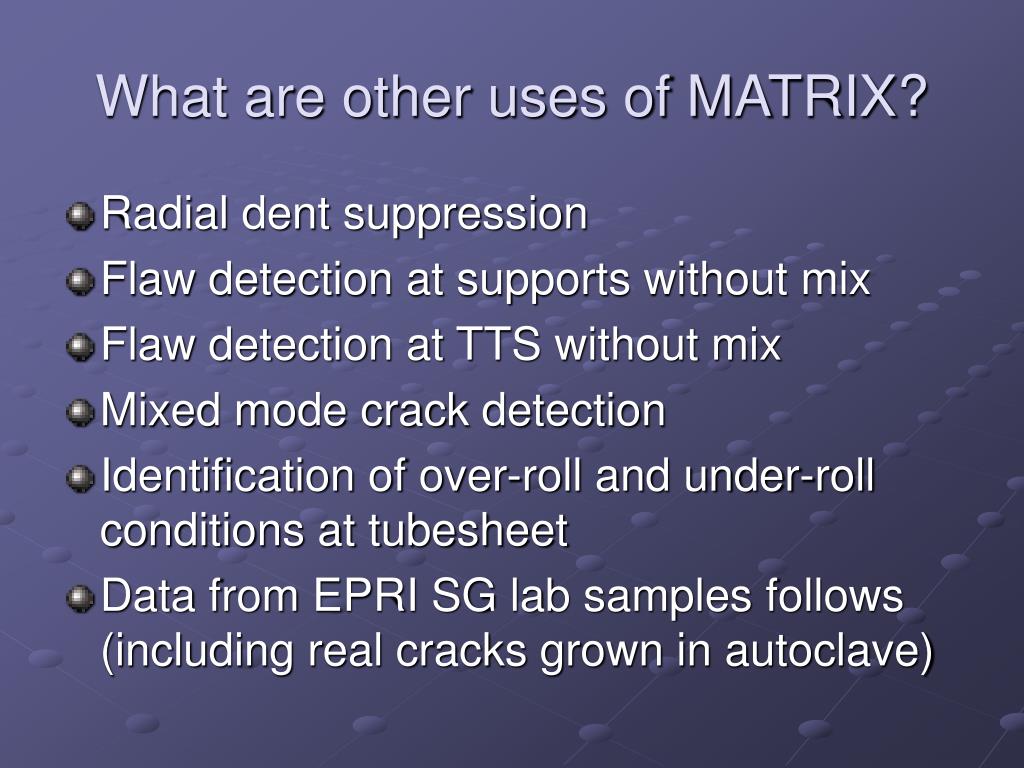 What are other uses of MATRIX?

Radial dent suppression

Flaw detection at supports without mix

Flaw detection at TTS without mix

Mixed mode crack detection

Identification of over-roll and under-roll conditions at tubesheet

Data from EPRI SG lab samples follows (including real cracks grown in autoclave)